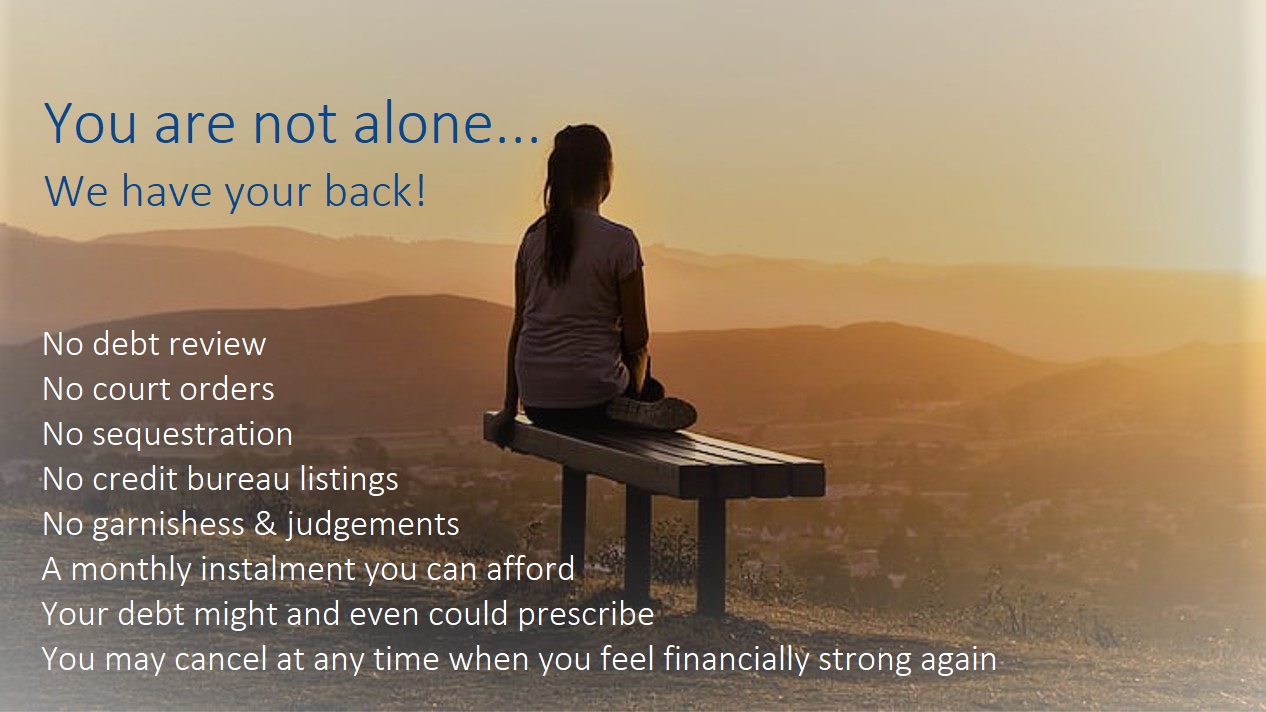 You are not alone...
We have your back!

No debt review
No court orders
No sequestration
No credit bureau listings
No garnishess & judgements
A monthly instalment you can afford
Your debt might and even could prescribe
You may cancel at any time when you feel financially strong again